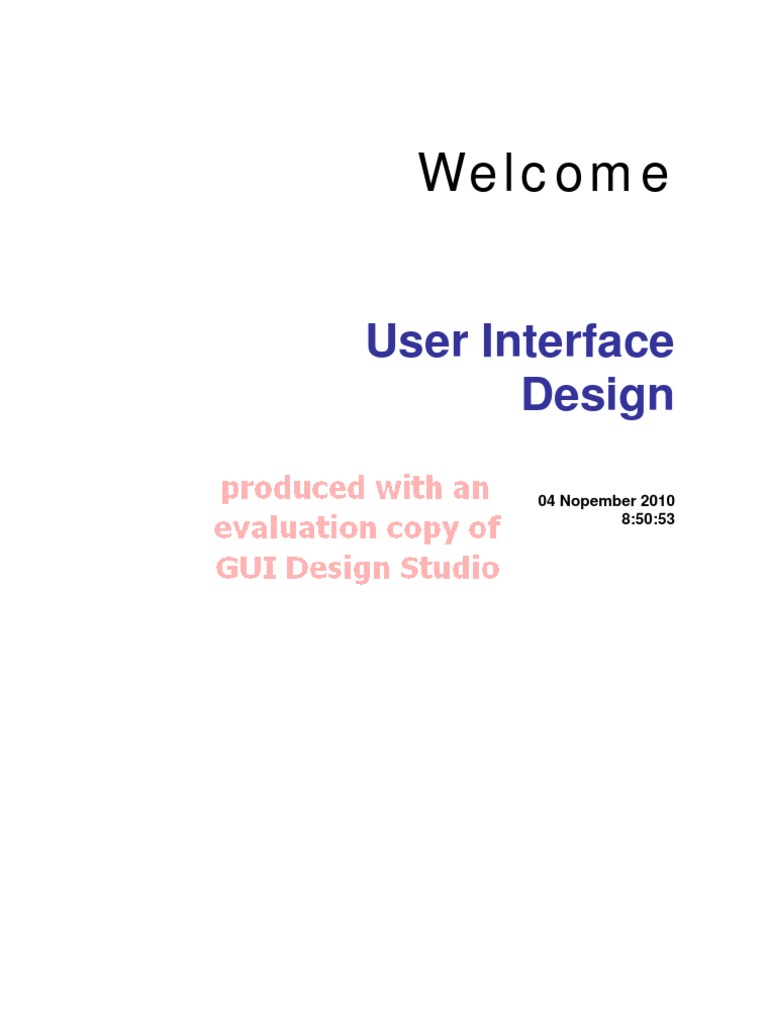 Welcome

User Interface Design

04 Nopember 2010
8:50:53

produced with an evaluation copy of GUI Design Studio